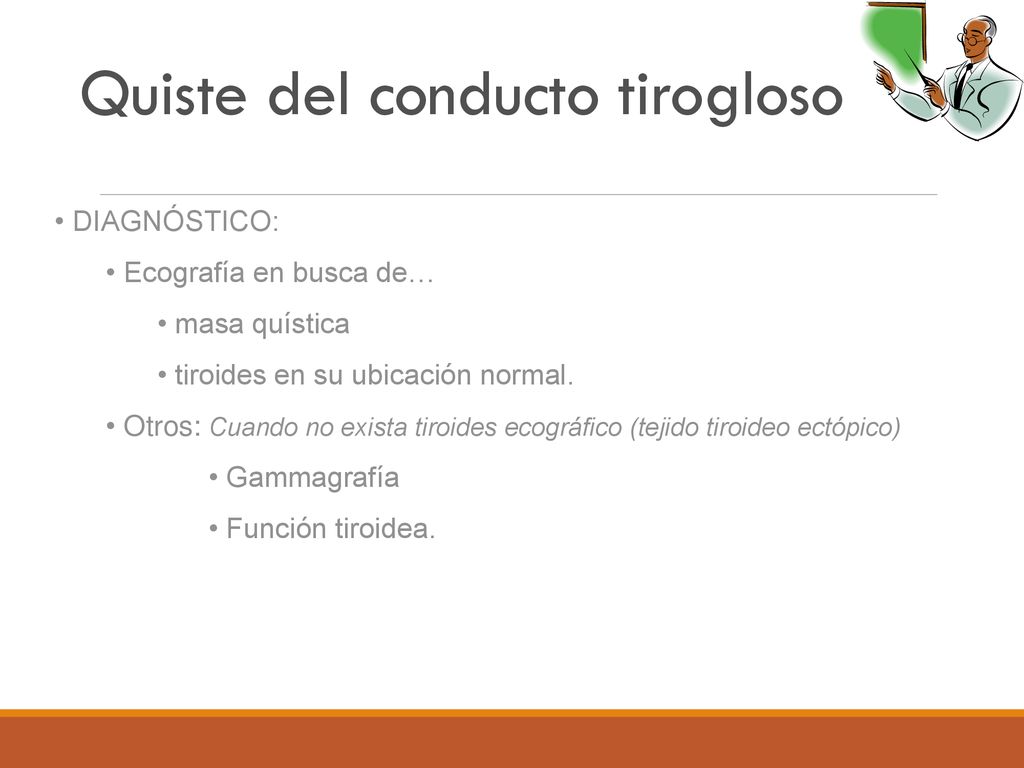 Quiste del conducto tirogloso

• DIAGNÓSTICO:

• Ecografía en busca de…

• masa quística

• tiroides en su ubicación normal.

• Otros: Cuando no exista tiroides ecográfico (tejido tiroideo ectópico)

• Gammagrafía

• Función tiroidea.